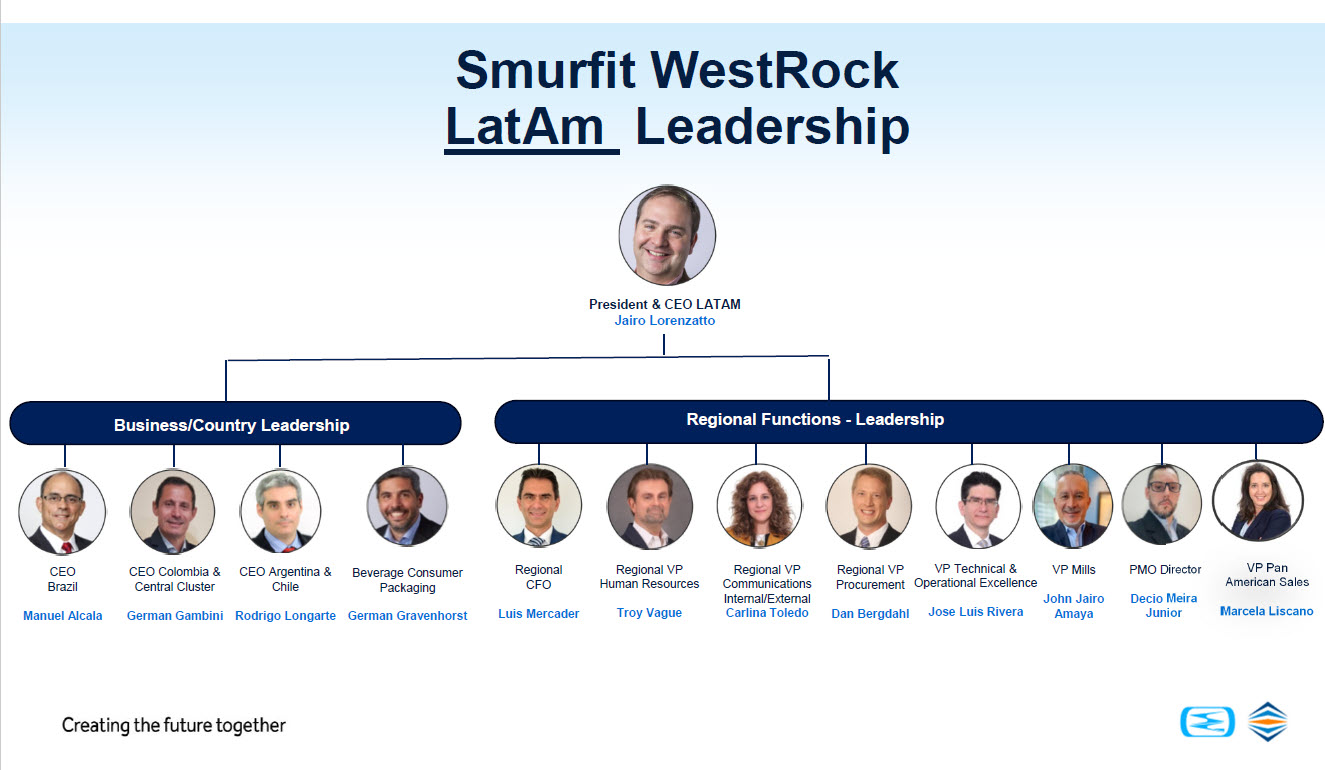 Smurfit WestRock
LatAm Leadership

President & CEO LATAM
Jairo Lorenzatto

Business/Country Leadership

CEO Brazil
Manuel Alcala

CEO Colombia & Central Cluster
German Gambini

CEO Argentina & Chile
Rodrigo Longarte

Beverage Consumer Packaging
German Gravenhorst

Regional Functions - Leadership

Regional CFO
Luis Mercader

Regional VP Human Resources
Troy Vague

Regional VP Communications Internal/External
Carlina Toledo

Regional VP Procurement
Dan Bergdahl

VP Technical & Operational Excellence
Jose Luis Rivera

VP Mills
John Jairo Amaya

PMO Director
Decio Meira Junior

VP Pan American Sales
Marcela Liscano

Creating the future together